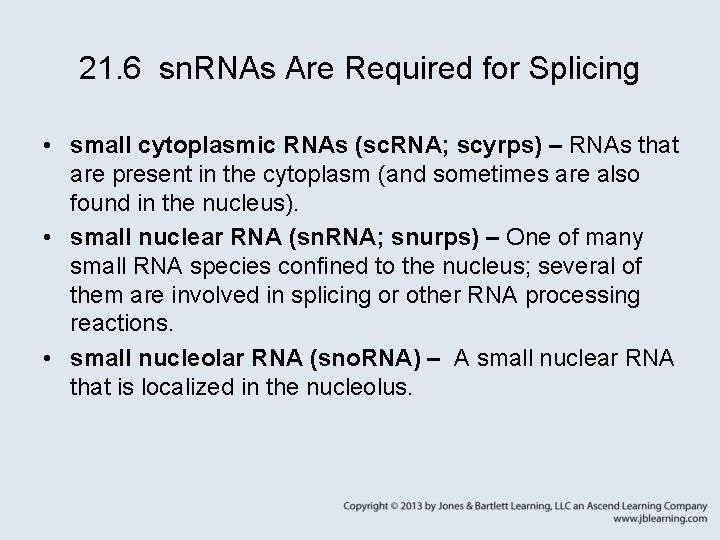 21.6 snRNAs Are Required for Splicing

• small cytoplasmic RNAs (scRNA; scyrps) – RNAs that are present in the cytoplasm (and sometimes are also found in the nucleus).

• small nuclear RNA (snRNA; snurps) – One of many small RNA species confined to the nucleus; several of them are involved in splicing or other RNA processing reactions.

• small nucleolar RNA (snoRNA) – A small nuclear RNA that is localized in the nucleolus.

Copyright © 2013 by Jones & Bartlett Learning, LLC an Ascend Learning Company
www.jblearning.com